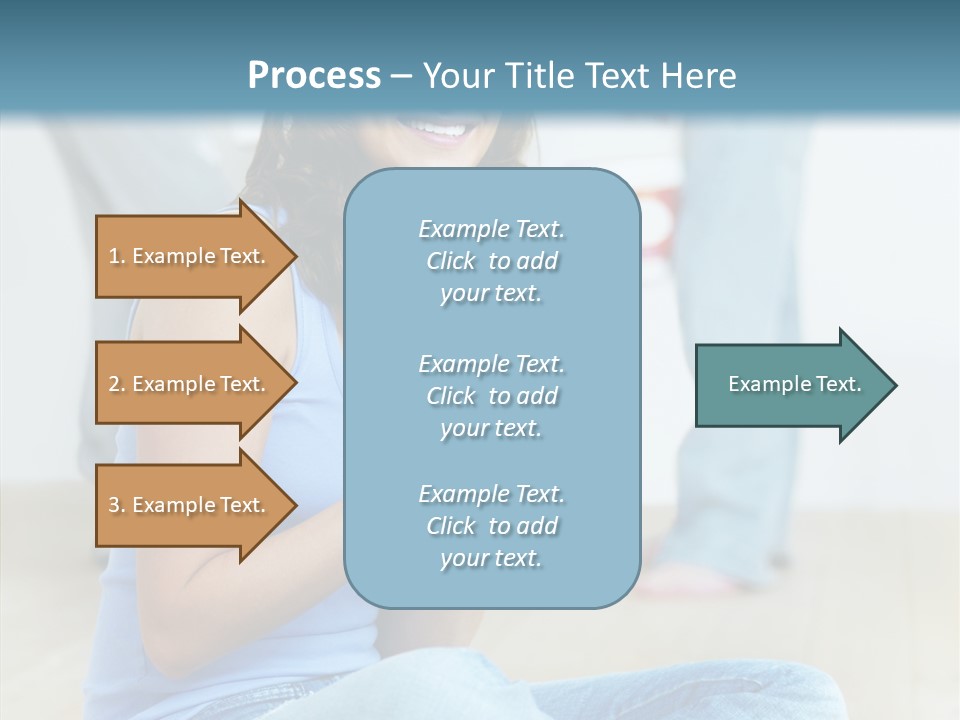 Process – Your Title Text Here

1. Example Text.

2. Example Text.

3. Example Text.

Example Text. Click to add your text.

Example Text. Click to add your text.

Example Text. Click to add your text.

Example Text.